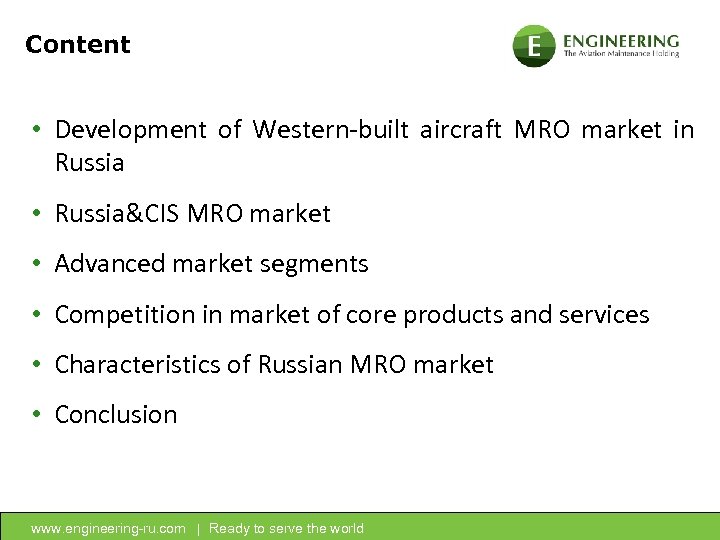 Content

E ENGINEERING
The Aviation Maintenance Holding

• Development of Western-built aircraft MRO market in Russia

• Russia&CIS MRO market

• Advanced market segments

• Competition in market of core products and services

• Characteristics of Russian MRO market

• Conclusion

www.engineering-ru.com | Ready to serve the world